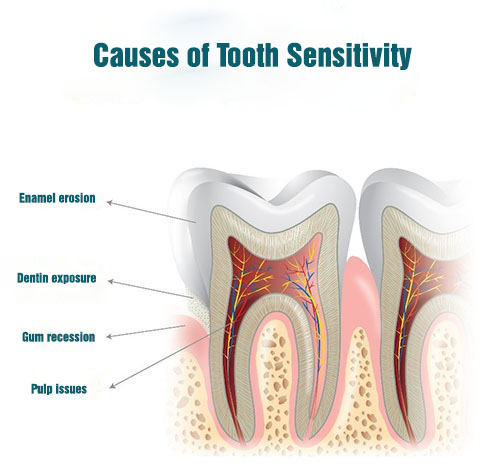 Causes of Tooth Sensitivity

Enamel erosion

Dentin exposure

Gum recession

Pulp issues